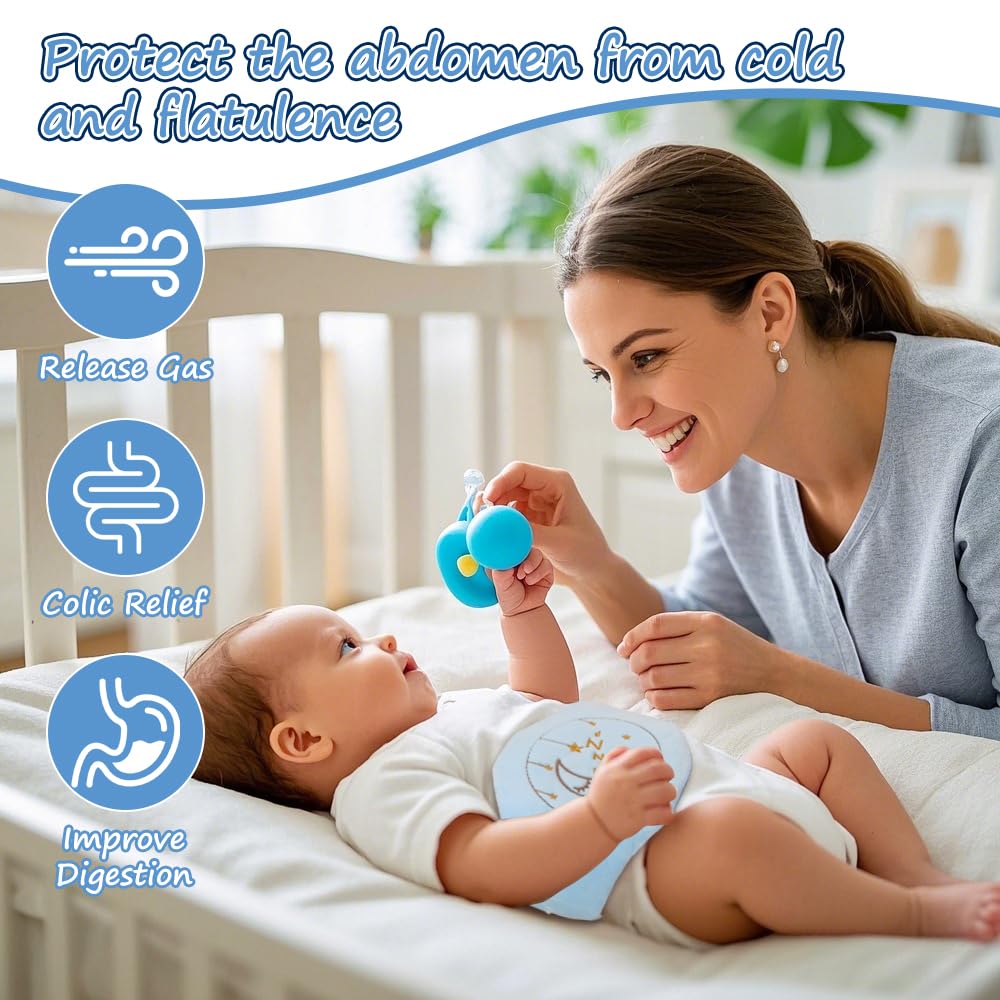 Protect the abdomen from cold and flatulence

Release Gas

Colic Relief

Improve Digestion